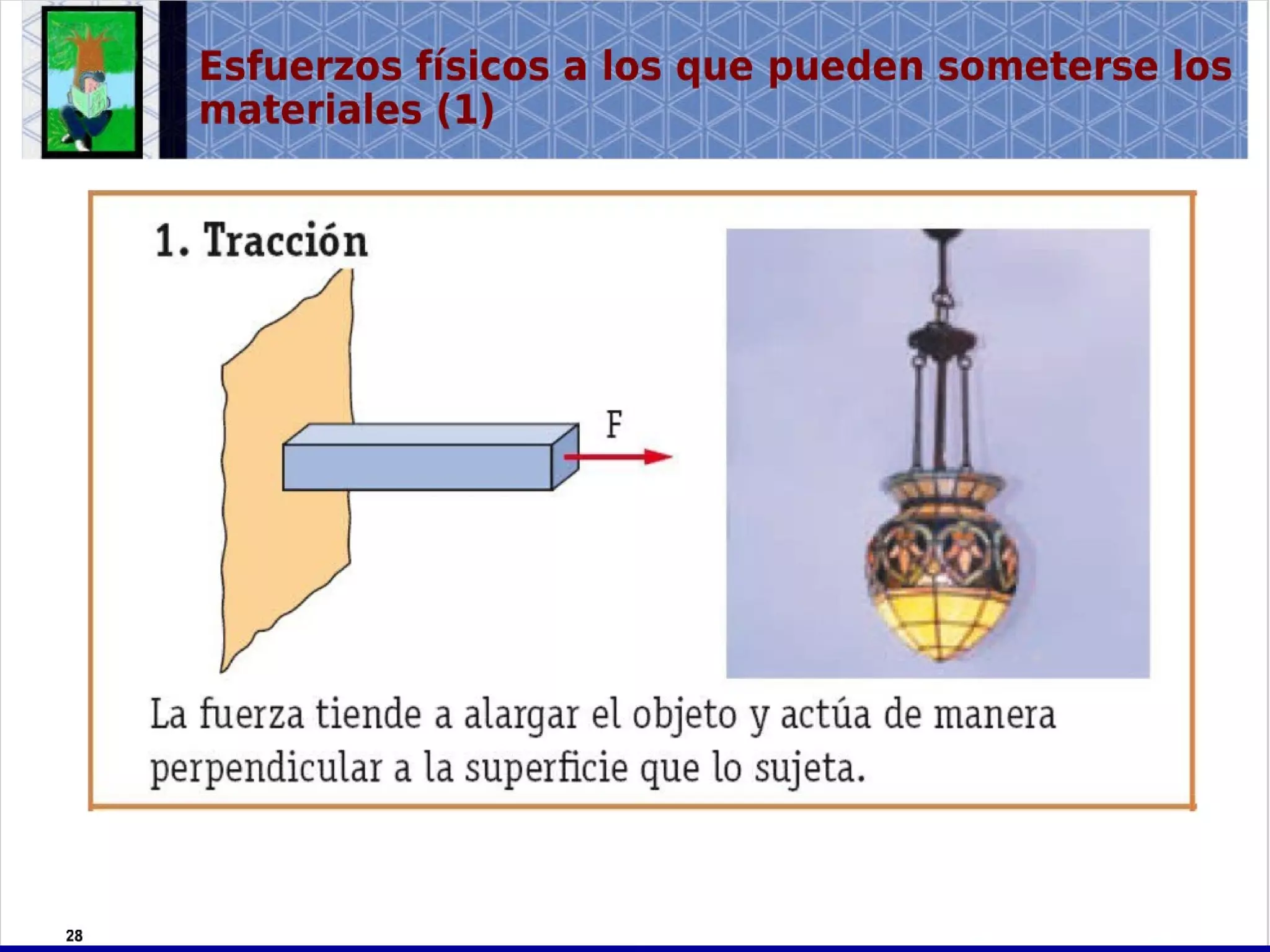 Esfuerzos físicos a los que pueden someterse los materiales (1)

1. Tracción

F

La fuerza tiende a alargar el objeto y actúa de manera perpendicular a la superficie que lo sujeta.

28